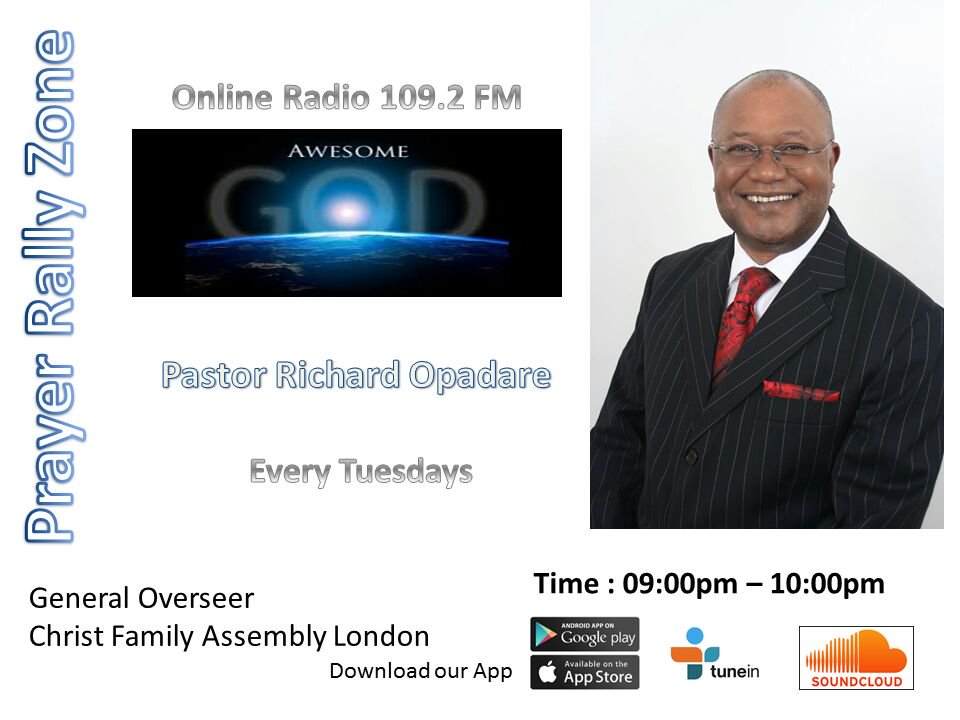 Prayer Rally Zone

Online Radio 109.2 FM

AWESOME GOD

Pastor Richard Opadare

Every Tuesdays

General Overseer
Christ Family Assembly London

Time : 09:00pm – 10:00pm

Download our App

ANDROID APP ON Google play

Available on the App Store

tunein

SOUNDCLOUD